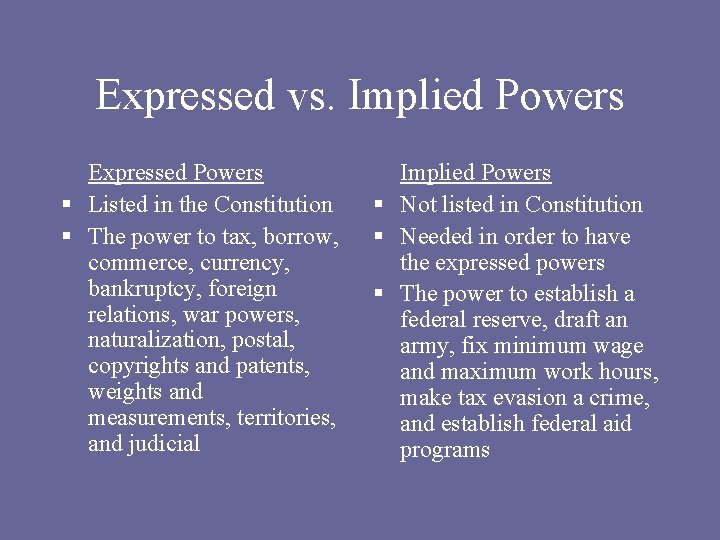 Expressed vs. Implied Powers

Expressed Powers

▪ Listed in the Constitution
▪ The power to tax, borrow, commerce, currency, bankruptcy, foreign relations, war powers, naturalization, postal, copyrights and patents, weights and measurements, territories, and judicial

Implied Powers

▪ Not listed in Constitution
▪ Needed in order to have the expressed powers
▪ The power to establish a federal reserve, draft an army, fix minimum wage and maximum work hours, make tax evasion a crime, and establish federal aid programs